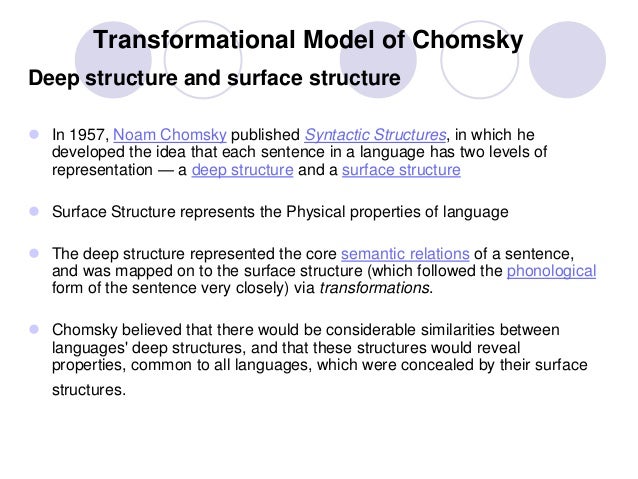 Transformational Model of Chomsky

Deep structure and surface structure

In 1957, Noam Chomsky published Syntactic Structures, in which he developed the idea that each sentence in a language has two levels of representation — a deep structure and a surface structure

Surface Structure represents the Physical properties of language

The deep structure represented the core semantic relations of a sentence, and was mapped on to the surface structure (which followed the phonological form of the sentence very closely) via transformations.

Chomsky believed that there would be considerable similarities between languages' deep structures, and that these structures would reveal properties, common to all languages, which were concealed by their surface structures.